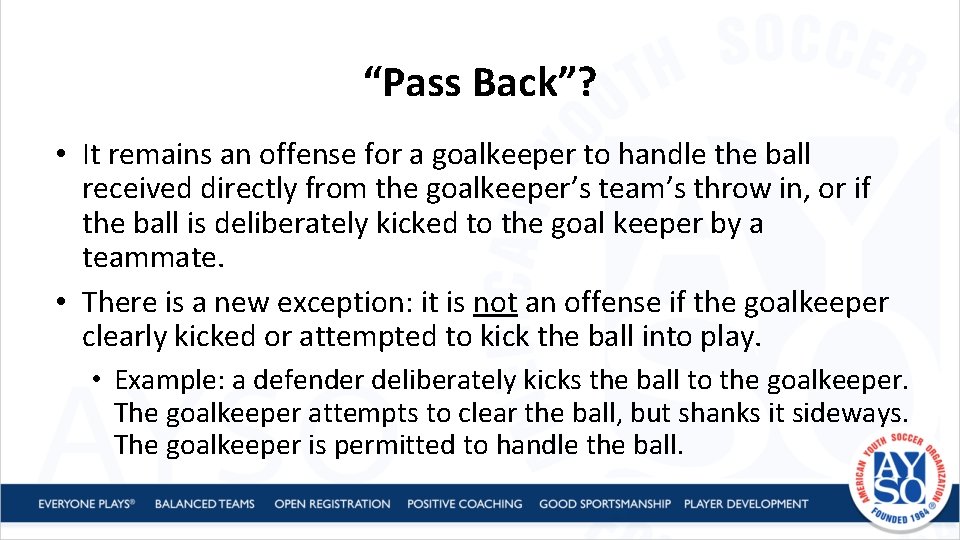 “Pass Back”?

• It remains an offense for a goalkeeper to handle the ball received directly from the goalkeeper’s team’s throw in, or if the ball is deliberately kicked to the goal keeper by a teammate.

• There is a new exception: it is not an offense if the goalkeeper clearly kicked or attempted to kick the ball into play.

• Example: a defender deliberately kicks the ball to the goalkeeper. The goalkeeper attempts to clear the ball, but shanks it sideways. The goalkeeper is permitted to handle the ball.

EVERYONE PLAYS® BALANCED TEAMS OPEN REGISTRATION POSITIVE COACHING GOOD SPORTSMANSHIP PLAYER DEVELOPMENT

AMERICAN YOUTH SOCCER ORGANIZATION AYSO FOUNDED 1964